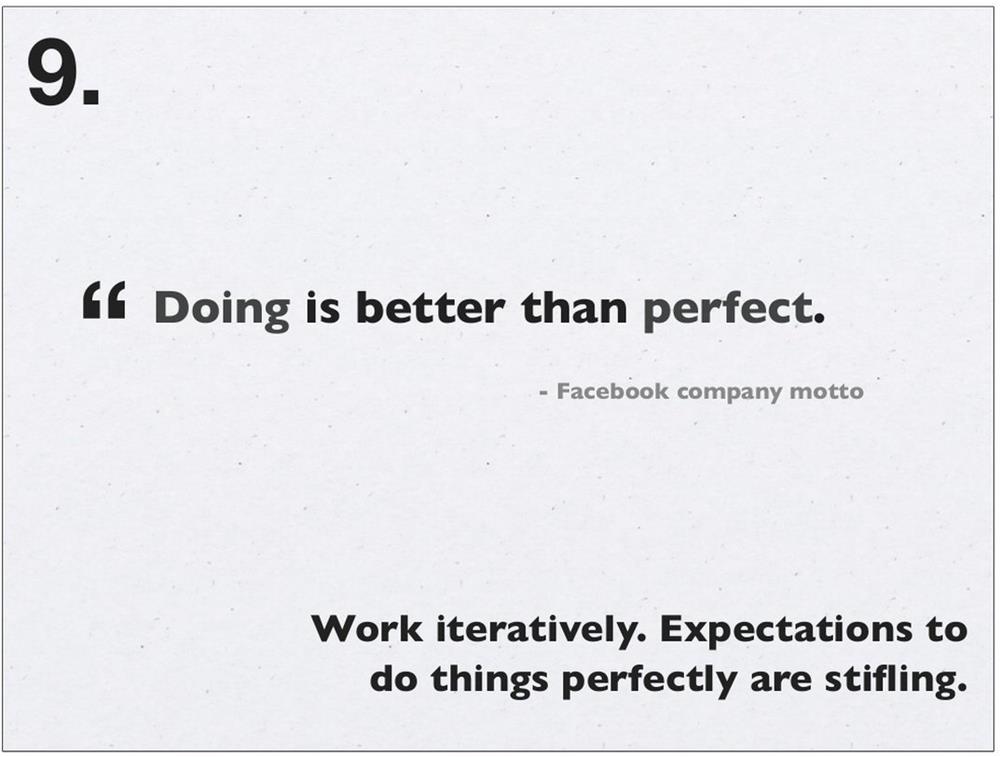 9.

“ Doing is better than perfect.

- Facebook company motto

Work iteratively. Expectations to do things perfectly are stifling.